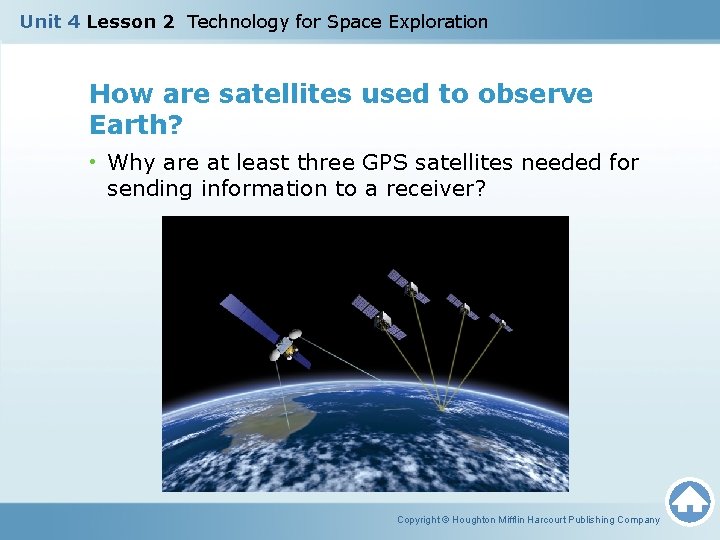 Unit 4 Lesson 2 Technology for Space Exploration

How are satellites used to observe Earth?

• Why are at least three GPS satellites needed for sending information to a receiver?

Copyright © Houghton Mifflin Harcourt Publishing Company